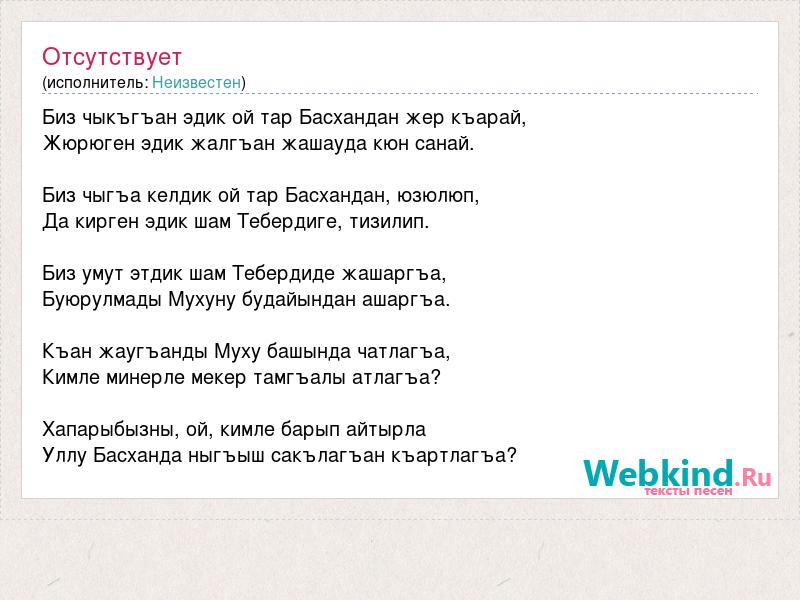 Отсутствует
(исполнитель: Неизвестен)

Биз чыкъгъан эдик ой тар Басхандан жер къарай,
Жюрюген эдик жалгъан жашауда кюн санай.

Биз чыгъа келдик ой тар Басхандан, юзюлюп,
Да кирген эдик шам Тебердиге, тизилип.

Биз умут этдик шам Тебердиде жашаргъа,
Буюрулмады Мухуну будайындан ашаргъа.

Къан жаугъанды Муху башында чатлагъа,
Кимле минерле мекер тамгъалы атлагъа?

Хапарыбызны, ой, кимле барып айтырла
Уллу Басханда ныгъыш сакълагъан къартлагъа?

Webkind.Ru
тексты песен